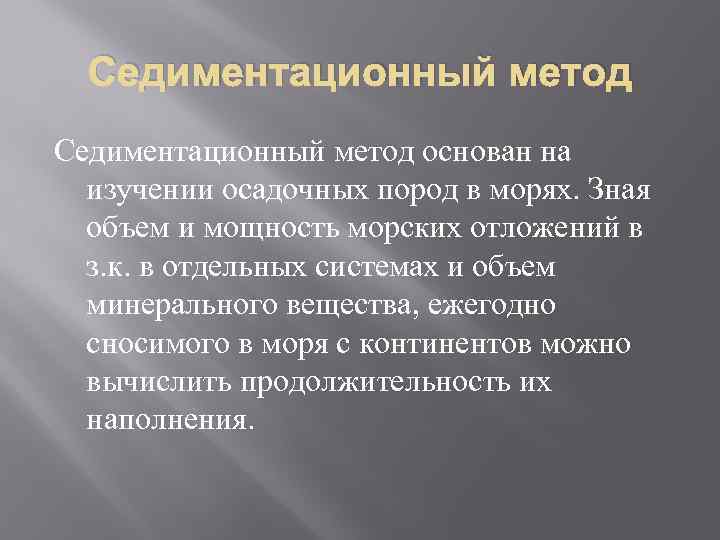 Седиментационный метод

Седиментационный метод основан на изучении осадочных пород в морях. Зная объем и мощность морских отложений в з.к. в отдельных системах и объем минерального вещества, ежегодно сносимого в моря с континентов можно вычислить продолжительность их наполнения.